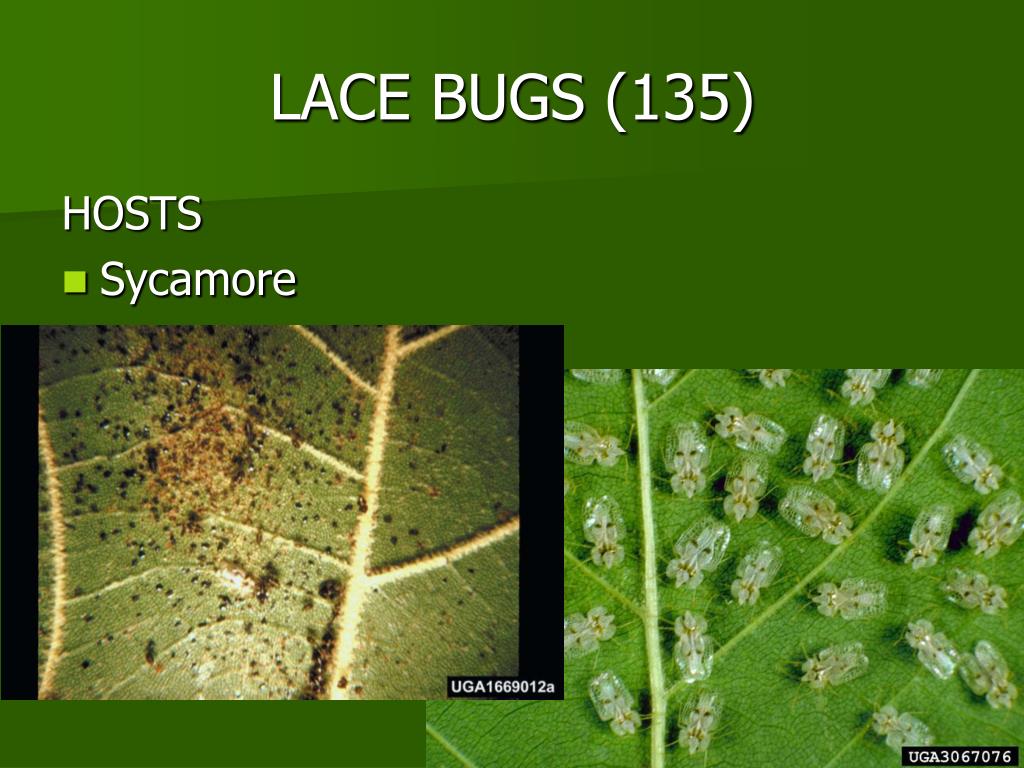 LACE BUGS (135)

HOSTS

Sycamore

UGA1669012a

UGA3067076